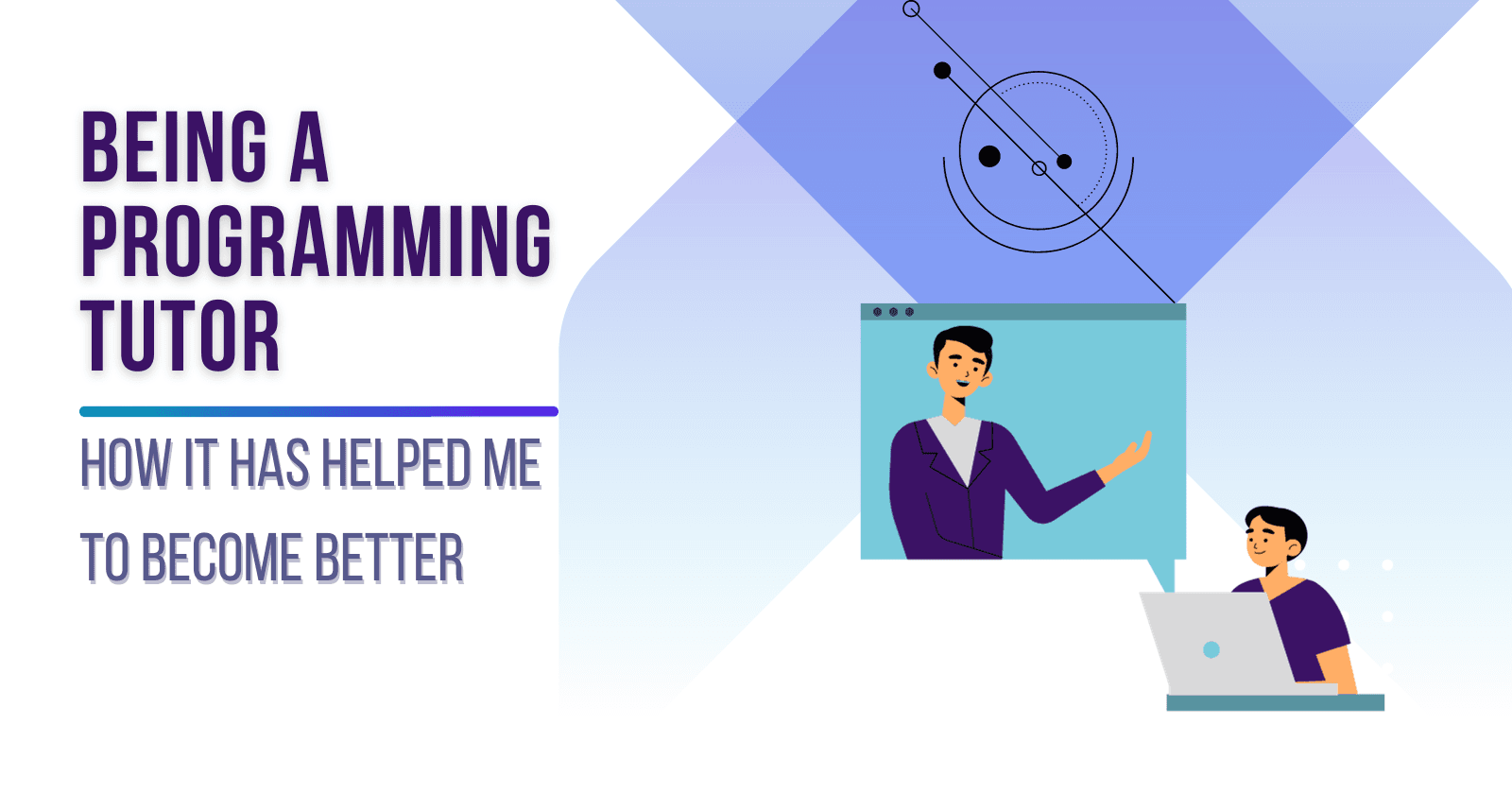 BEING A PROGRAMMING TUTOR

HOW IT HAS HELPED ME TO BECOME BETTER